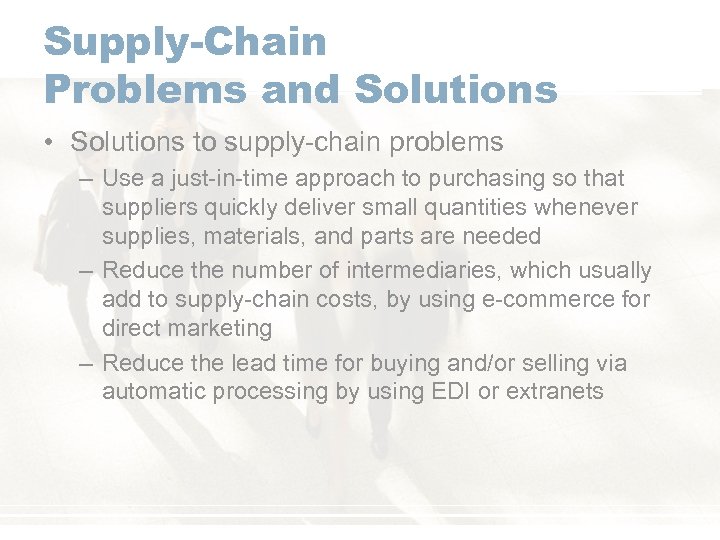 Supply-Chain Problems and Solutions

• Solutions to supply-chain problems

– Use a just-in-time approach to purchasing so that suppliers quickly deliver small quantities whenever supplies, materials, and parts are needed

– Reduce the number of intermediaries, which usually add to supply-chain costs, by using e-commerce for direct marketing

– Reduce the lead time for buying and/or selling via automatic processing by using EDI or extranets